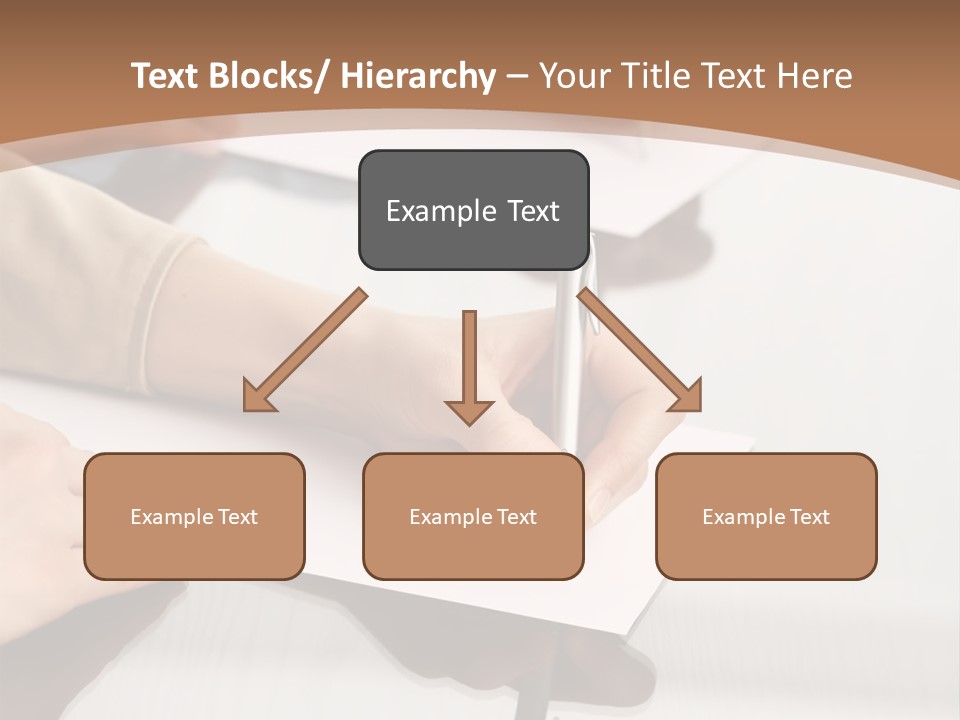 Text Blocks/ Hierarchy – Your Title Text Here

Example Text

Example Text

Example Text

Example Text